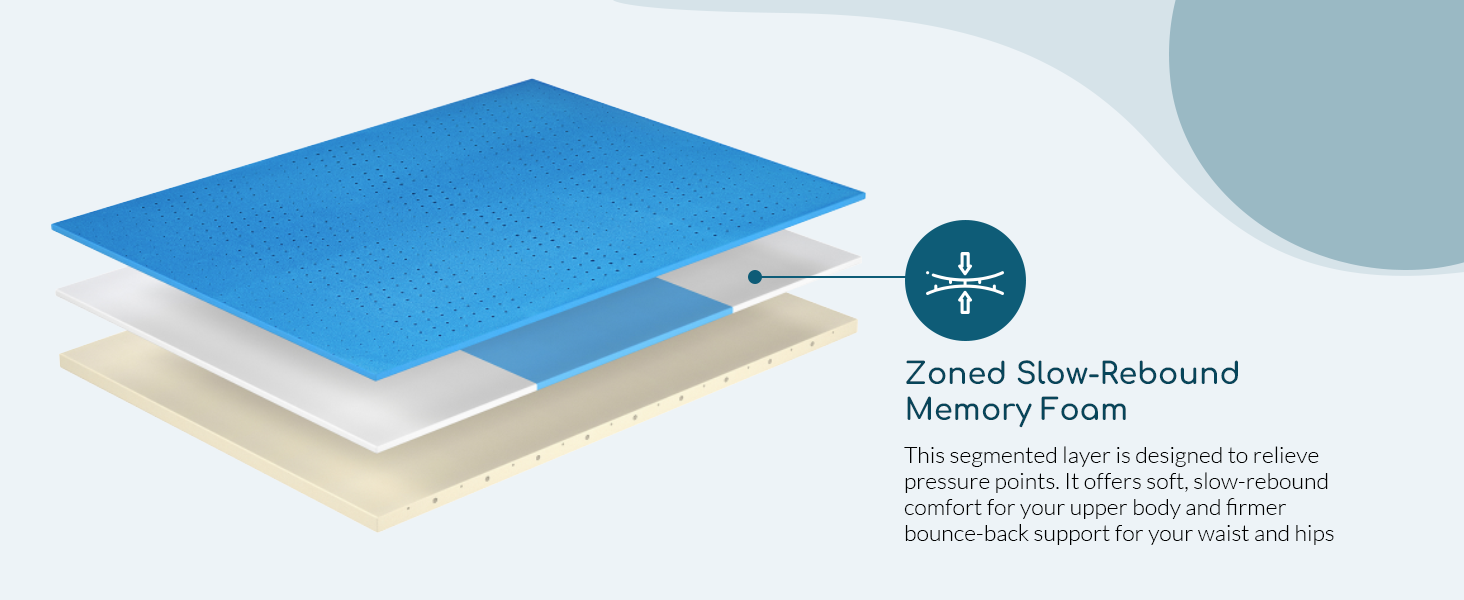 Zoned Slow-Rebound Memory Foam

This segmented layer is designed to relieve pressure points. It offers soft, slow-rebound comfort for your upper body and firmer bounce-back support for your waist and hips